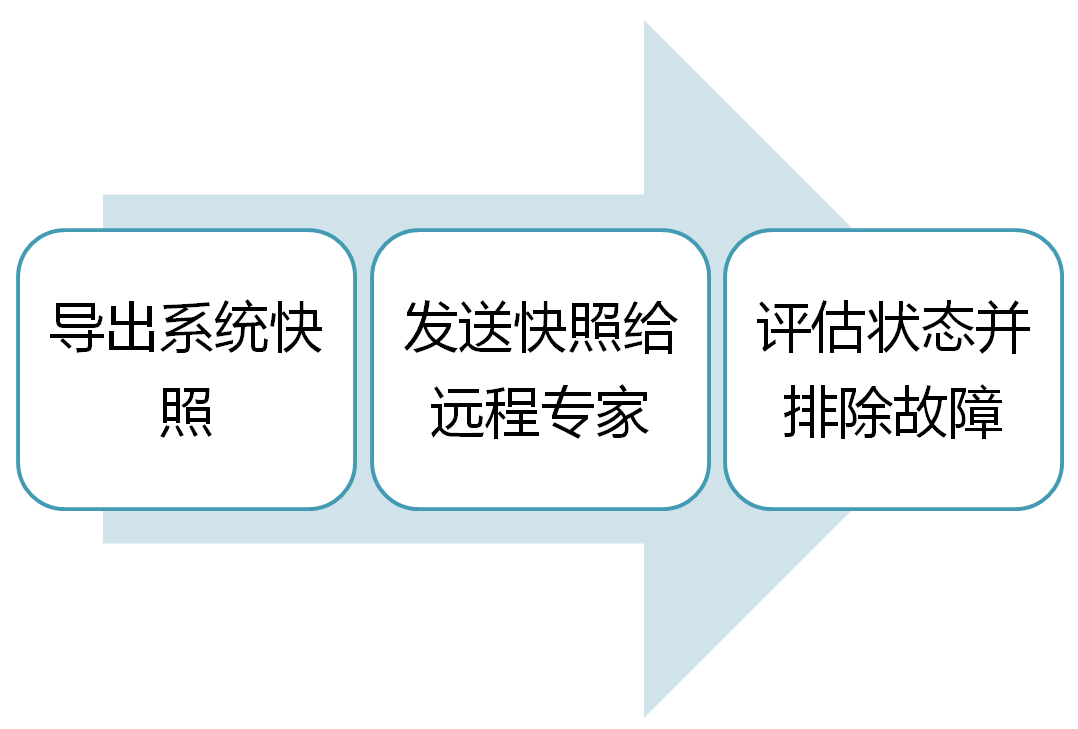 导出系统快照

发送快照给远程专家

评估状态并排除故障